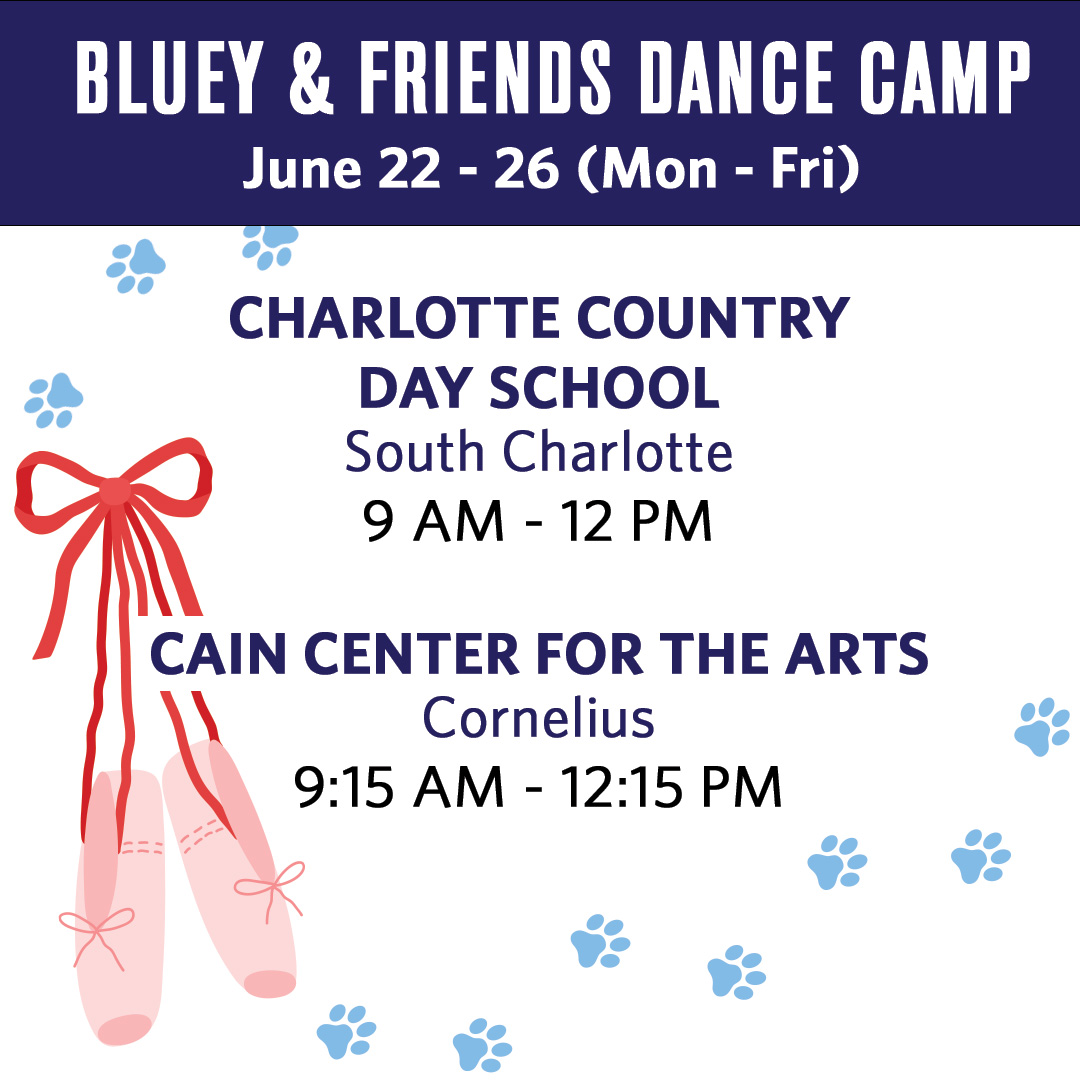 BLUEY & FRIENDS DANCE CAMP
June 22 - 26 (Mon - Fri)

CHARLOTTE COUNTRY DAY SCHOOL
South Charlotte
9 AM - 12 PM

CAIN CENTER FOR THE ARTS
Cornelius
9:15 AM - 12:15 PM